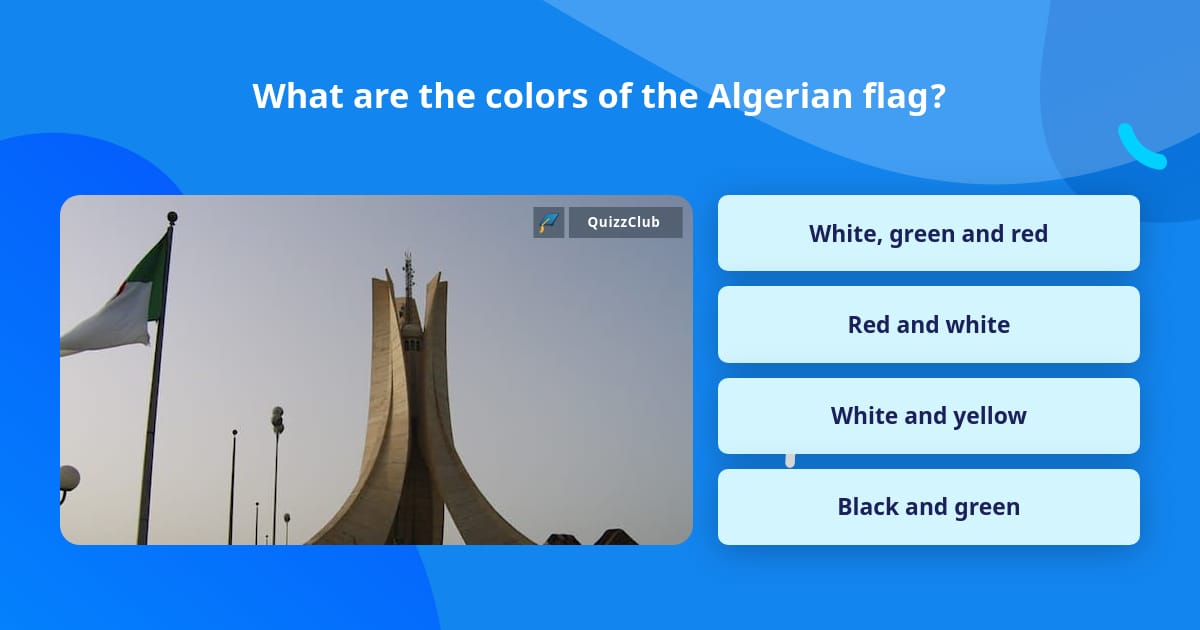 What are the colors of the Algerian flag?

QuizzClub

White, green and red

Red and white

White and yellow

Black and green